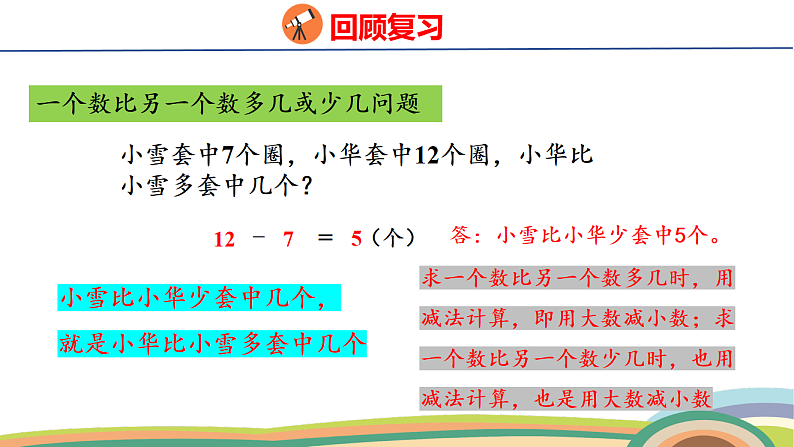 回顾复习

一个数比另一个数多几或少几问题

小雪套中7个圈，小华套中12个圈，小华比小雪多套中几个？

12 － 7 ＝ 5（个）　答：小雪比小华少套中5个。

小雪比小华少套中几个，就是小华比小雪多套中几个

求一个数比另一个数多几时，用减法计算，即用大数减小数；求一个数比另一个数少几时，也用减法计算，也是用大数减小数